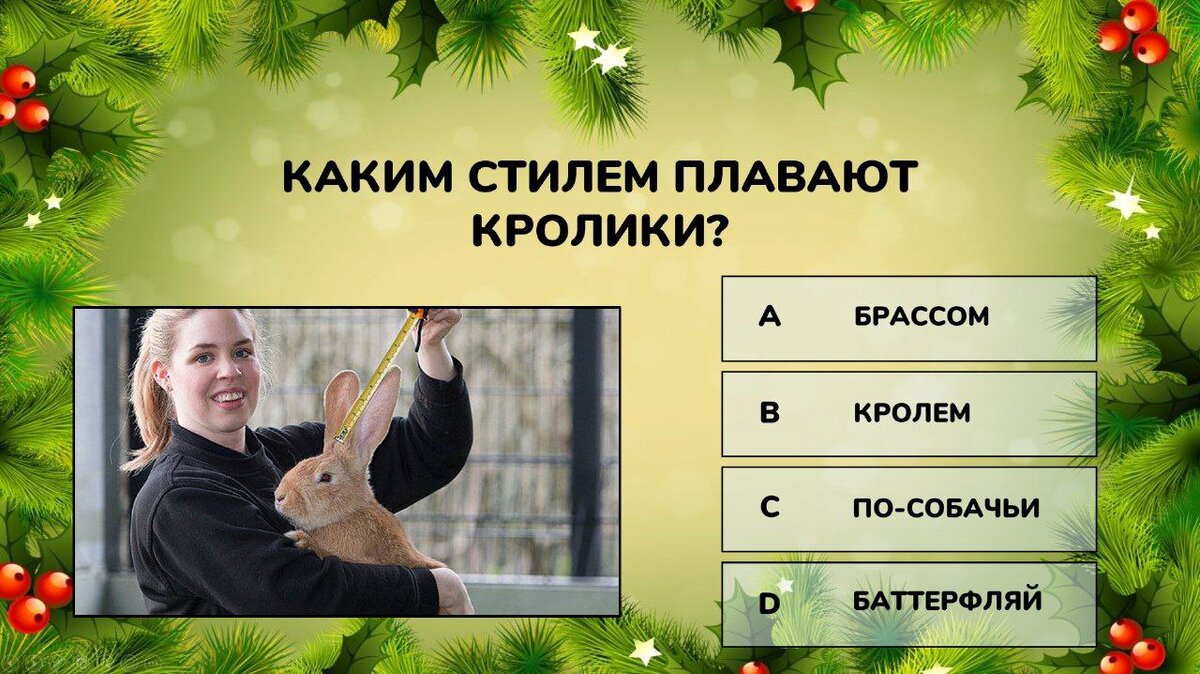 КАКИМ СТИЛЕМ ПЛАВАЮТ КРОЛИКИ?

A БРАССОМ

B КРОЛЕМ

C ПО-СОБАЧЬИ

D БАТТЕРФЛЯЙ